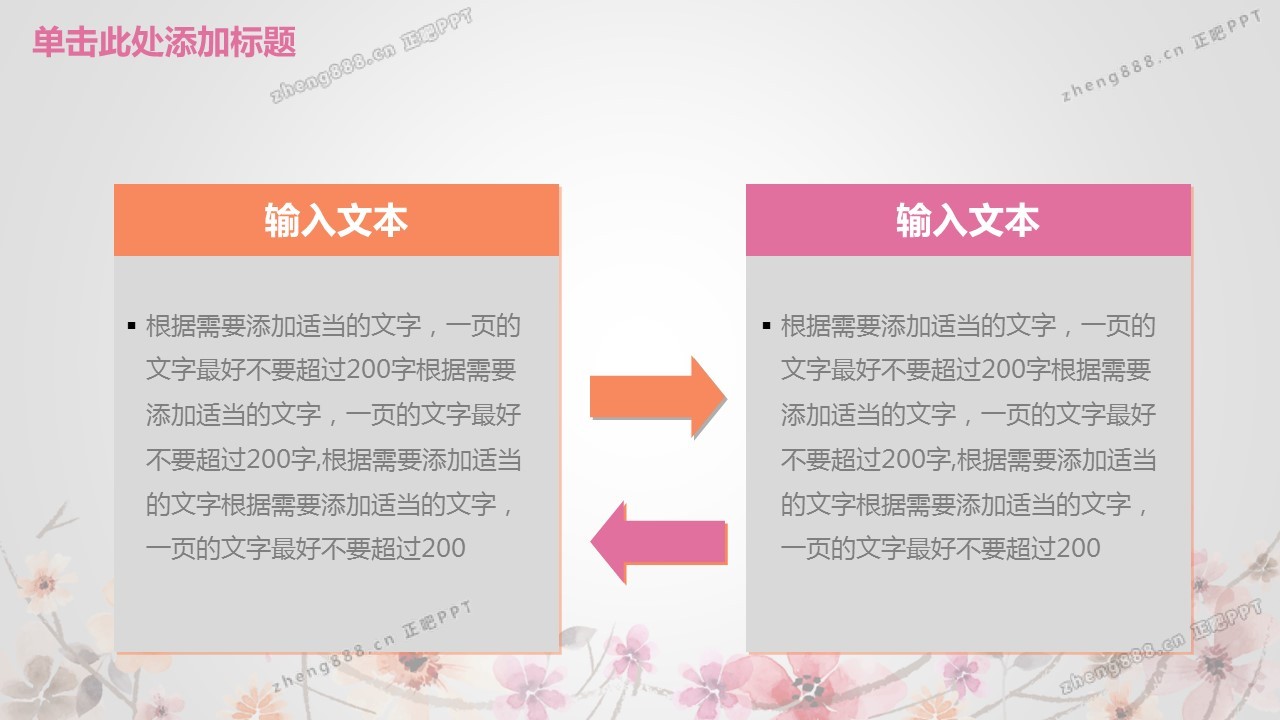 单击此处添加标题

zheng888.cn 正吧PPT

zheng888.cn 正吧PPT

输入文本

▪ 根据需要添加适当的文字，一页的文字最好不要超过200字根据需要添加适当的文字，一页的文字最好不要超过200字,根据需要添加适当的文字根据需要添加适当的文字，一页的文字最好不要超过200

输入文本

▪ 根据需要添加适当的文字，一页的文字最好不要超过200字根据需要添加适当的文字，一页的文字最好不要超过200字,根据需要添加适当的文字根据需要添加适当的文字，一页的文字最好不要超过200

zheng888.cn 正吧PPT

zheng888.cn 正吧PPT